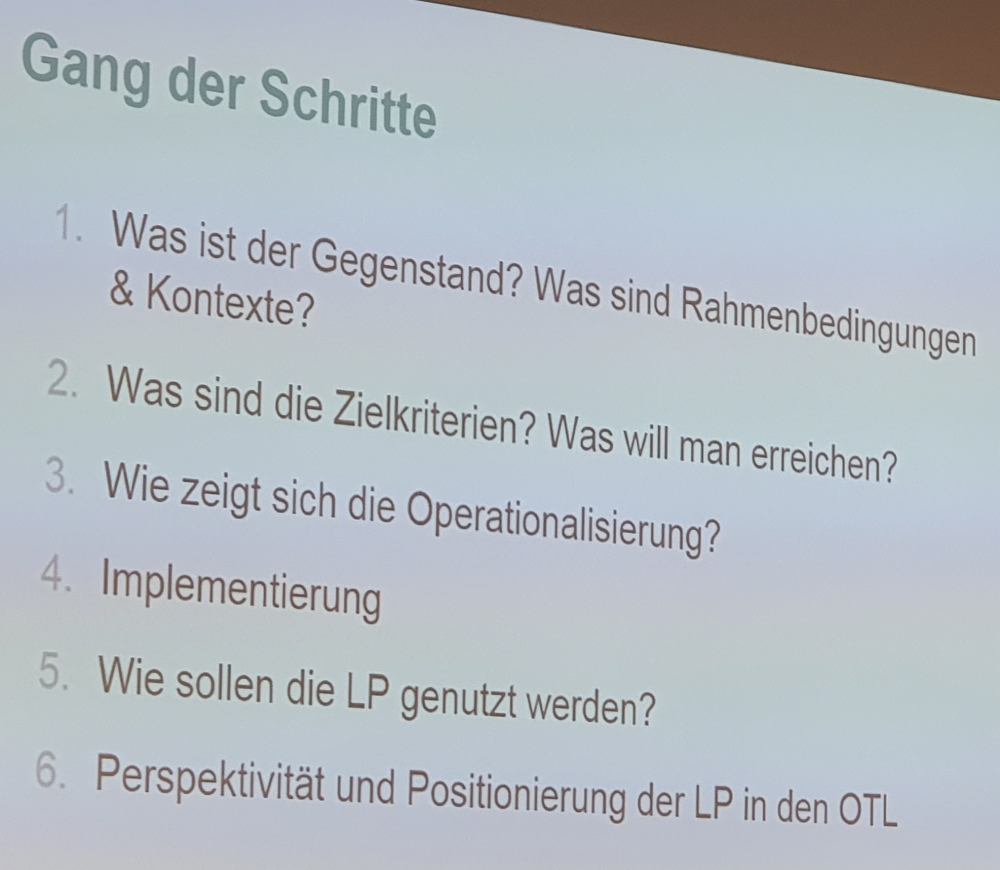 Gang der Schritte

1. Was ist der Gegenstand? Was sind Rahmenbedingungen & Kontexte?

2. Was sind die Zielkriterien? Was will man erreichen?

3. Wie zeigt sich die Operationalisierung?

4. Implementierung

5. Wie sollen die LP genutzt werden?

6. Perspektivität und Positionierung der LP in den OTL